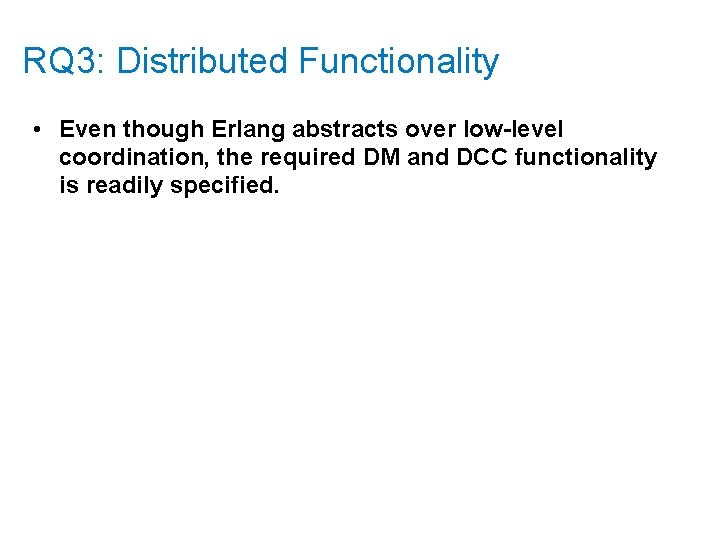 RQ3: Distributed Functionality

• Even though Erlang abstracts over low-level coordination, the required DM and DCC functionality is readily specified.